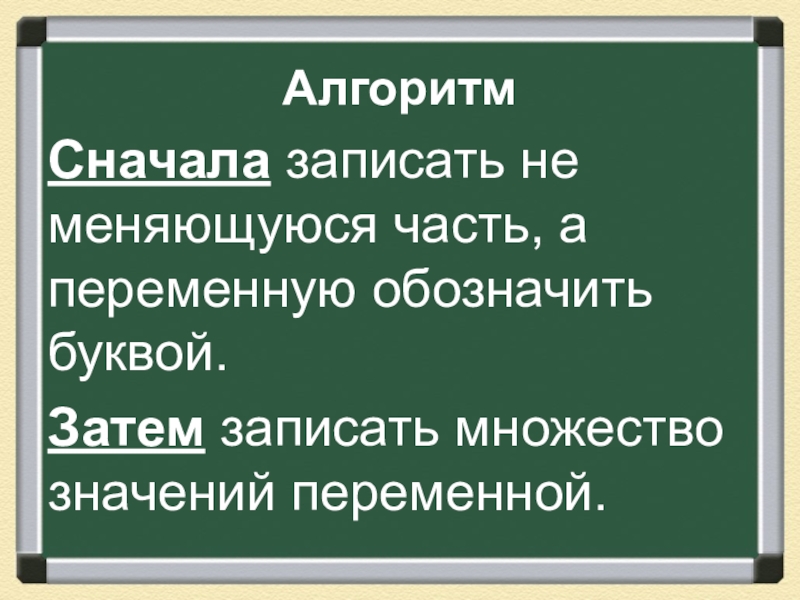 Алгоритм

Сначала записать не меняющуюся часть, а переменную обозначить буквой.

Затем записать множество значений переменной.